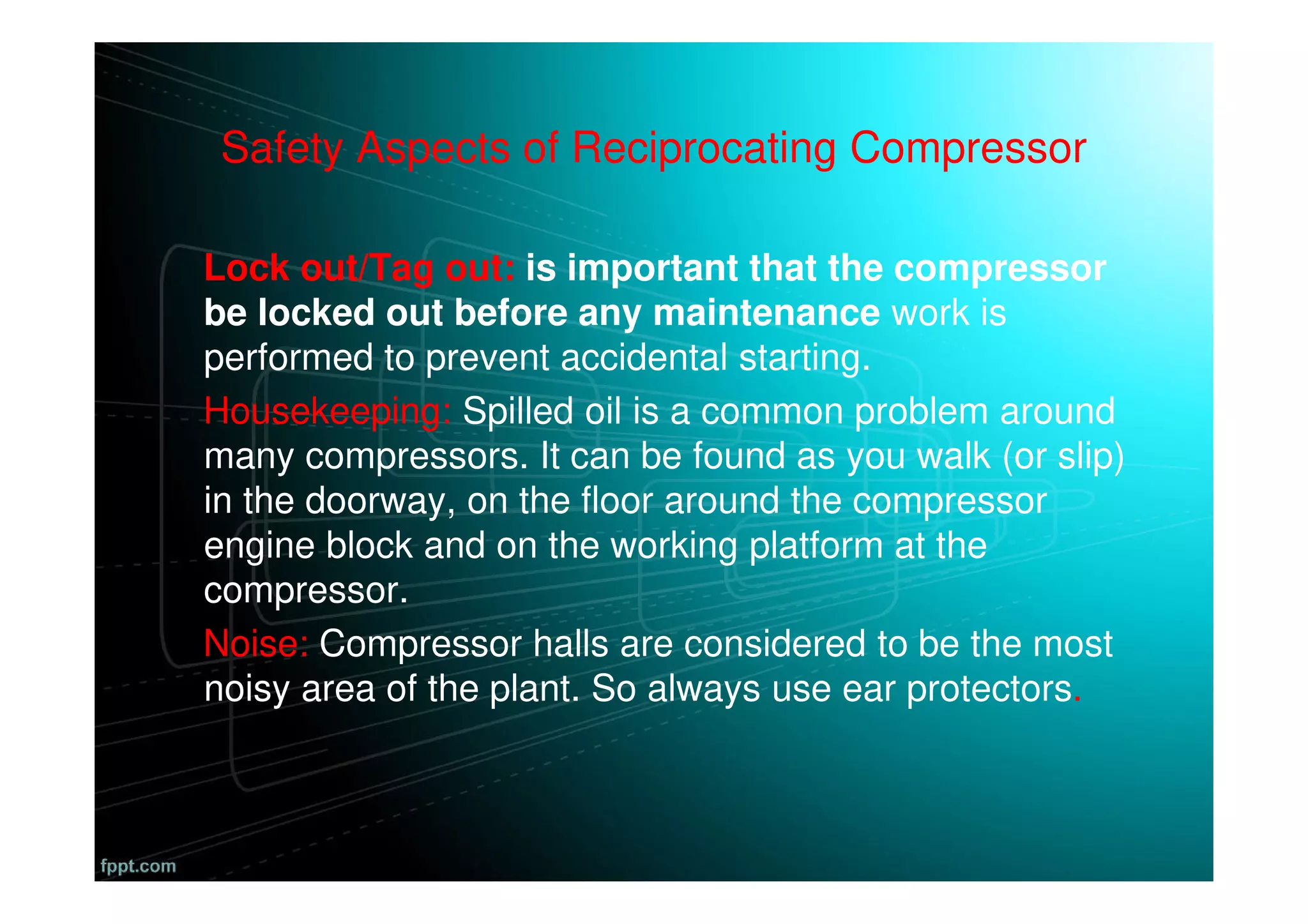 Safety Aspects of Reciprocating Compressor

Lock out/Tag out: is important that the compressor be locked out before any maintenance work is performed to prevent accidental starting.

Housekeeping: Spilled oil is a common problem around many compressors. It can be found as you walk (or slip) in the doorway, on the floor around the compressor engine block and on the working platform at the compressor.

Noise: Compressor halls are considered to be the most noisy area of the plant. So always use ear protectors.

fppt.com